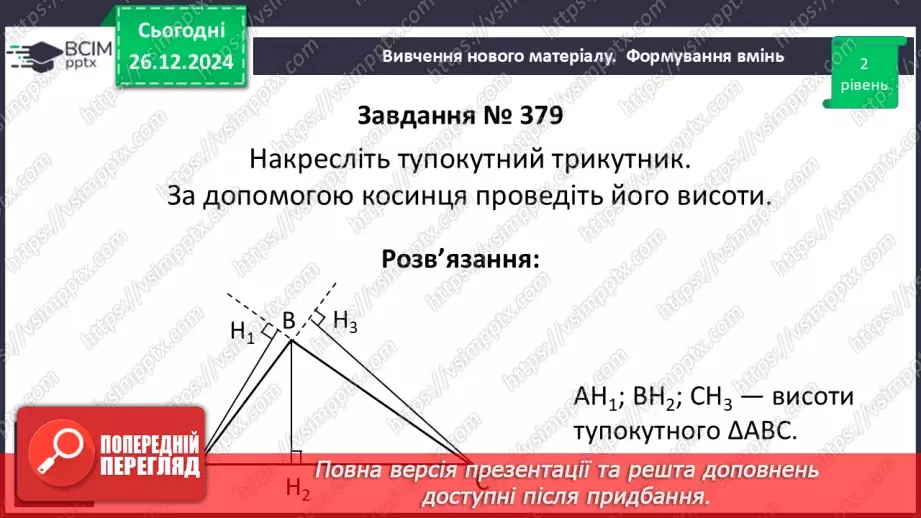 ВСІМ pptx

Сьогодні 26.12.2024

Вивчення нового матеріалу. Формування вмінь

2 рівень

Завдання № 379

Накресліть тупокутний трикутник. За допомогою косинця проведіть його висоти.

Розв'язання:

$H_1$ B $H_3$

$H_2$ C

$AH_1$; $BH_2$; $CH_3$ — висоти тупокутного $\Delta ABC$.

ПОПЕРЕДНІЙ ПЕРЕГЛЯД

Повна версія презентації та решта доповнень доступні після придбання.

https://vsimpptx.com